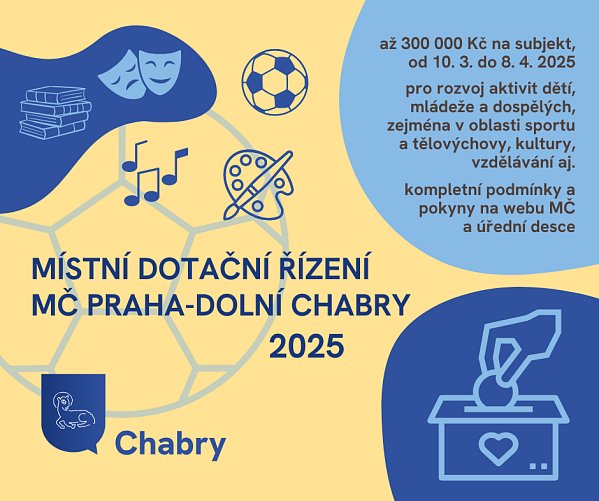 až 300 000 Kč na subjekt, od 10. 3. do 8. 4. 2025

pro rozvoj aktivit dětí, mládeže a dospělých, zejména v oblasti sportu a tělovýchovy, kultury, vzdělávání aj.

kompletní podmínky a pokyny na webu MČ a úřední desce

MÍSTNÍ DOTAČNÍ ŘÍZENÍ MČ PRAHA-DOLNÍ CHABRY 2025

Chabry